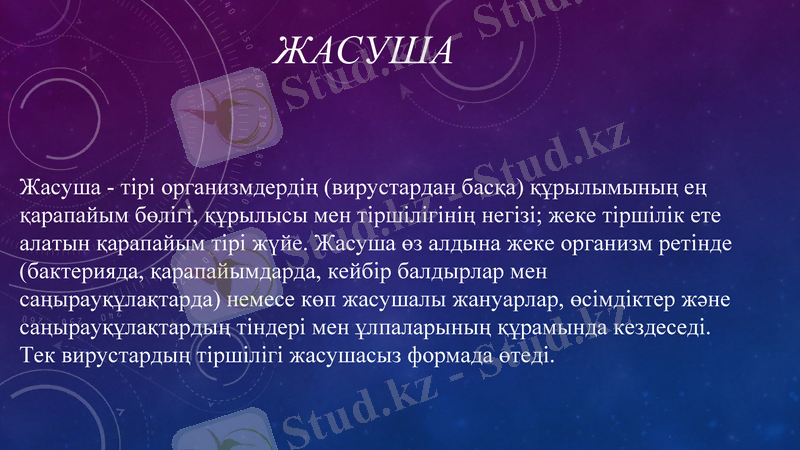 ЖАСУША

Жасуша - тірі организмдердің (вирустардан басқа) құрылымының ең қарапайым бөлігі, құрылысы мен тіршілігінің негізі; жеке тіршілік ете алатын қарапайым тірі жүйе. Жасуша өз алдына жеке организм ретінде (бактерияда, қарапайымдарда, кейбір балдырлар мен саңырауқұлақтарда) немесе көп жасушалы жануарлар, өсімдіктер және саңырауқұлақтардың тіндері мен ұлпаларының құрамында кездеседі. Тек вирустардың тіршілігі жасушасыз формада өтеді.

Stud.kz - Stud.kz
Stud.kz - Stud.kz
Stud.kz - Stud.kz